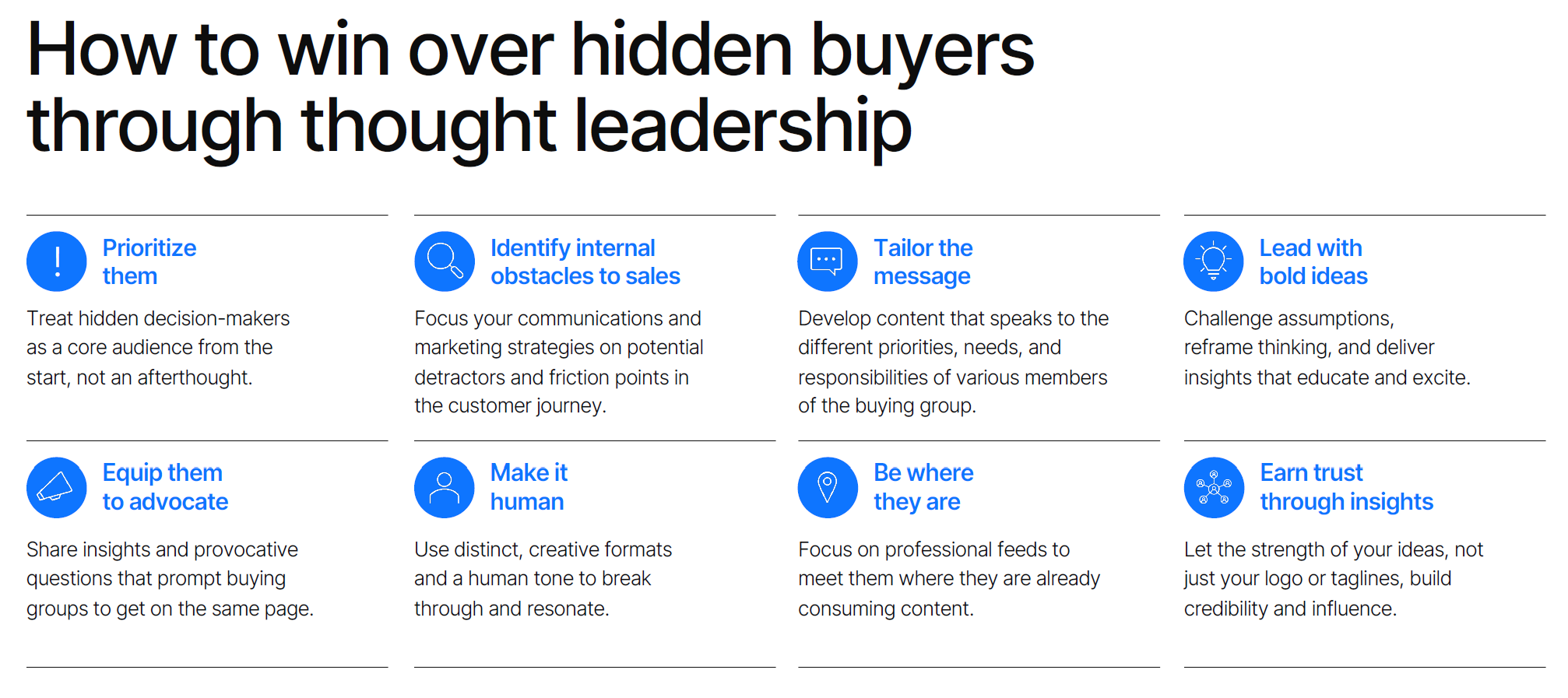 How to win over hidden buyers through thought leadership

Prioritize them

Treat hidden decision-makers as a core audience from the start, not an afterthought.

Identify internal obstacles to sales

Focus your communications and marketing strategies on potential detractors and friction points in the customer journey.

Tailor the message

Develop content that speaks to the different priorities, needs, and responsibilities of various members of the buying group.

Lead with bold ideas

Challenge assumptions, reframe thinking, and deliver insights that educate and excite.

Equip them to advocate

Share insights and provocative questions that prompt buying groups to get on the same page.

Make it human

Use distinct, creative formats and a human tone to break through and resonate.

Be where they are

Focus on professional feeds to meet them where they are already consuming content.

Earn trust through insights

Let the strength of your ideas, not just your logo or taglines, build credibility and influence.